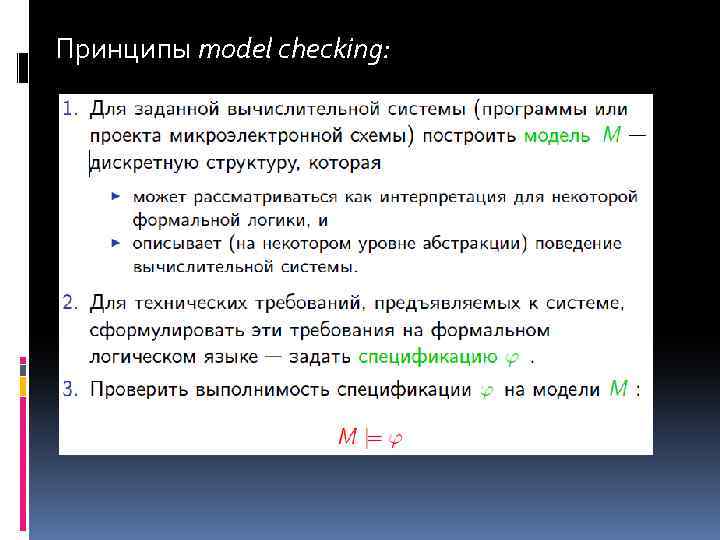 Принципы model checking:

1. Для заданной вычислительной системы (программы или проекта микроэлектронной схемы) построить модель $M$ — дискретную структуру, которая

▸ может рассматриваться как интерпретация для некоторой формальной логики, и
▸ описывает (на некотором уровне абстракции) поведение вычислительной системы.

2. Для технических требований, предъявляемых к системе, сформулировать эти требования на формальном логическом языке — задать спецификацию $\varphi$ .

3. Проверить выполнимость спецификации $\varphi$ на модели $M$ :

$M \models \varphi$